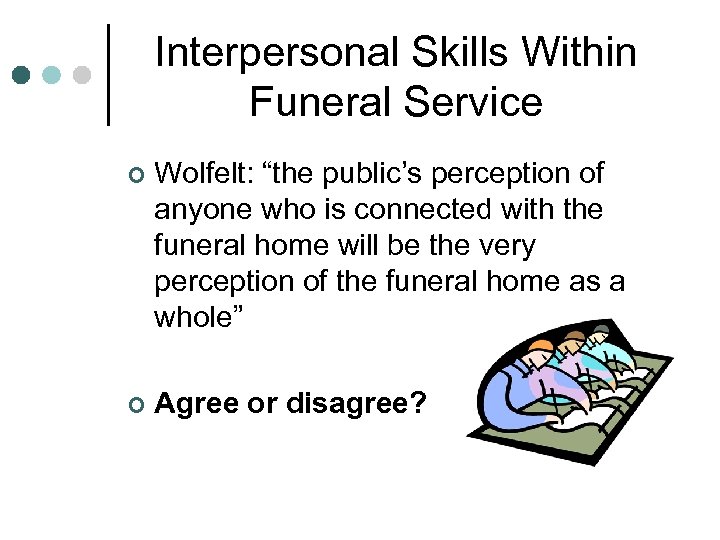 Interpersonal Skills Within Funeral Service

Wolfelt: “the public’s perception of anyone who is connected with the funeral home will be the very perception of the funeral home as a whole”

Agree or disagree?